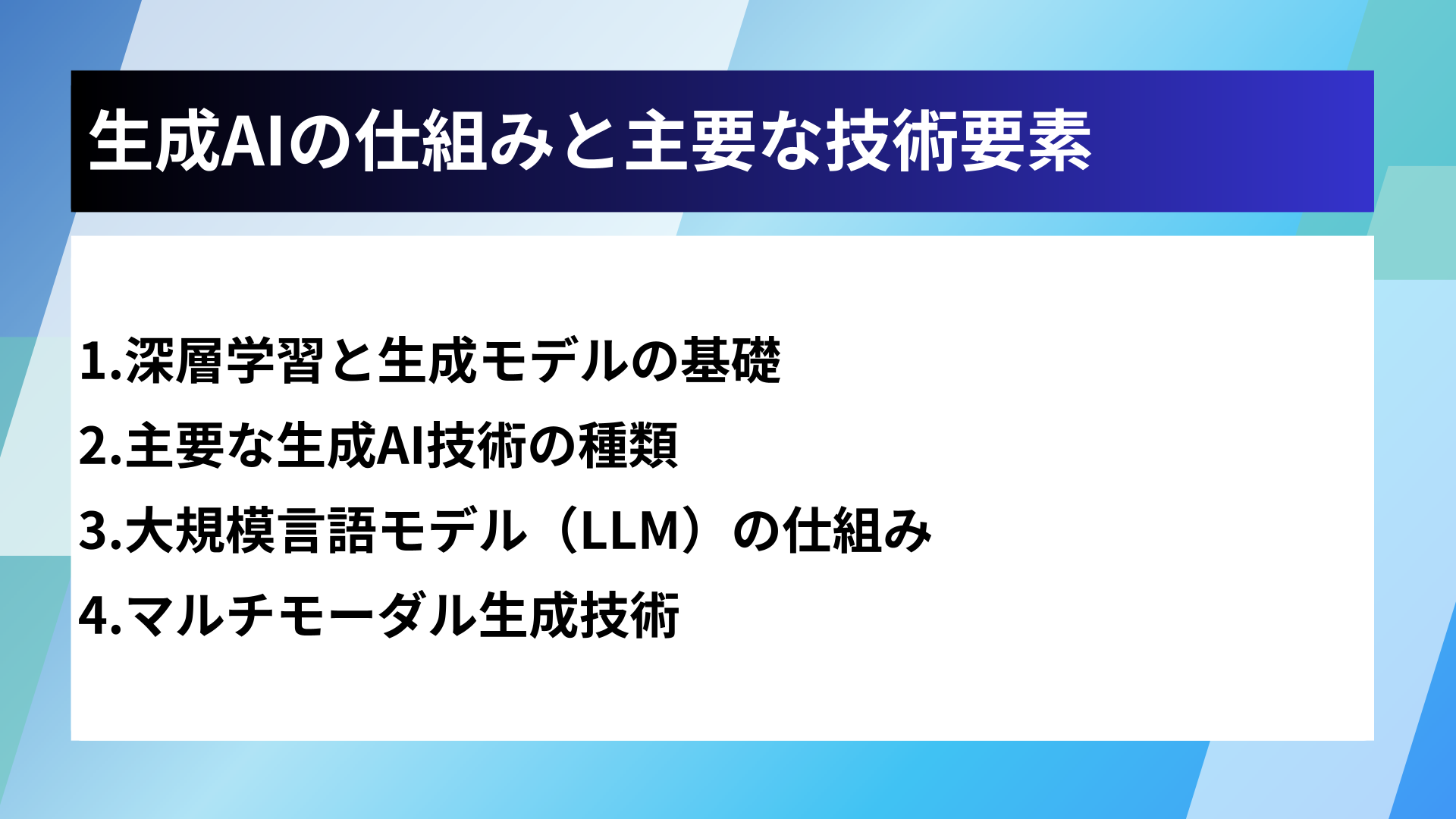 生成AIの仕組みと主要な技術要素

1.深層学習と生成モデルの基礎
2.主要な生成AI技術の種類
3.大規模言語モデル（LLM）の仕組み
4.マルチモーダル生成技術